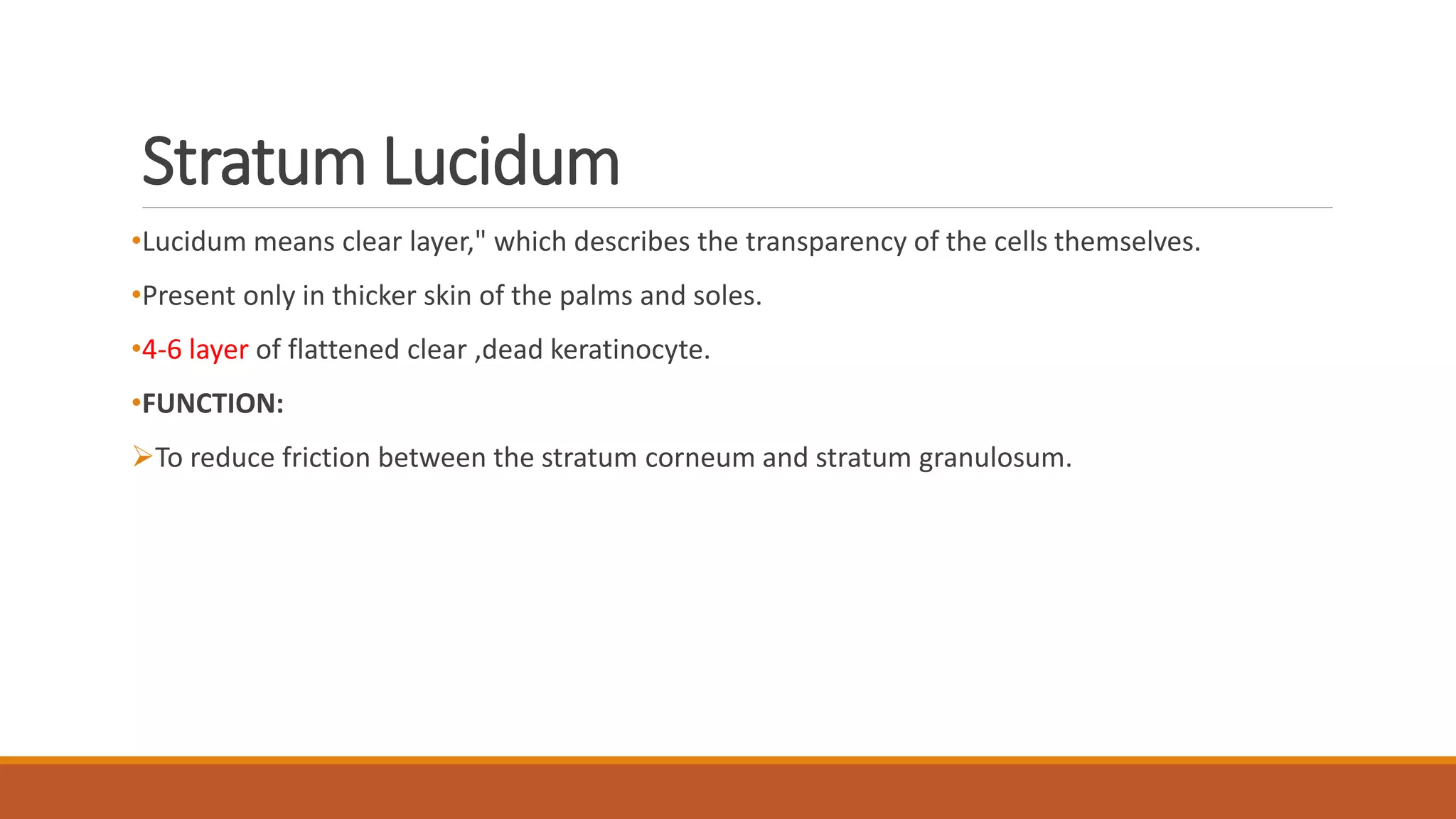 Stratum Lucidum

•Lucidum means clear layer," which describes the transparency of the cells themselves.

•Present only in thicker skin of the palms and soles.

•4-6 layer of flattened clear ,dead keratinocyte.

•FUNCTION:

➢To reduce friction between the stratum corneum and stratum granulosum.